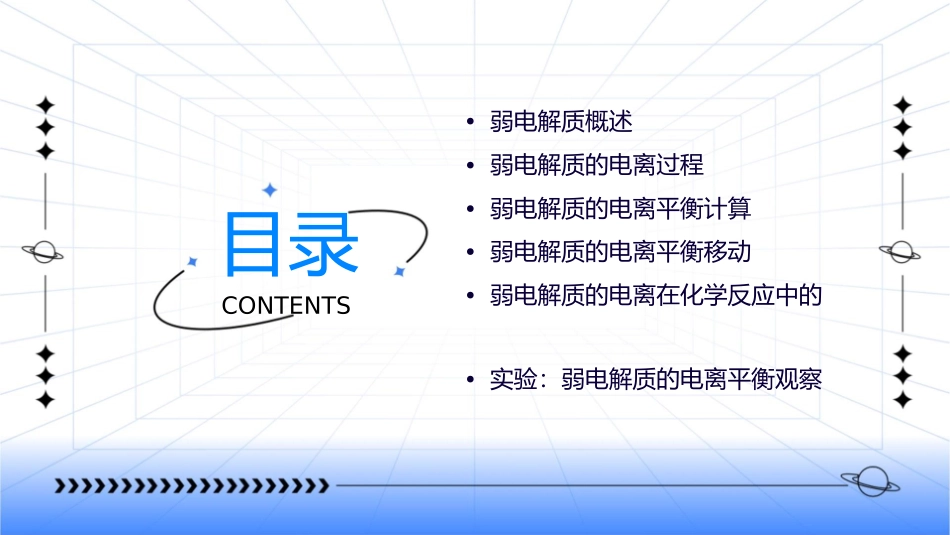 目录
CONTENTS

• 弱电解质概述
• 弱电解质的电离过程
• 弱电解质的电离平衡计算
• 弱电解质的电离平衡移动
• 弱电解质的电离在化学反应中的

• 实验：弱电解质的电离平衡观察